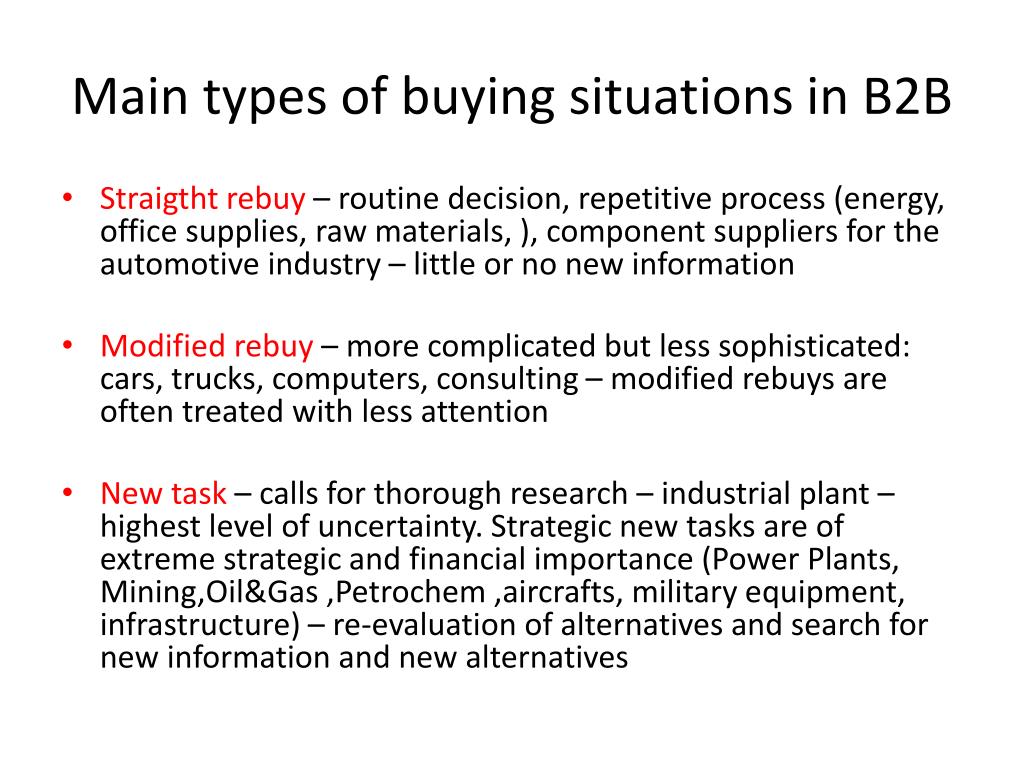 Main types of buying situations in B2B

• Straigtht rebuy – routine decision, repetitive process (energy, office supplies, raw materials, ), component suppliers for the automotive industry – little or no new information

• Modified rebuy – more complicated but less sophisticated: cars, trucks, computers, consulting – modified rebuys are often treated with less attention

• New task – calls for thorough research – industrial plant – highest level of uncertainty. Strategic new tasks are of extreme strategic and financial importance (Power Plants, Mining,Oil&Gas ,Petrochem ,aircrafts, military equipment, infrastructure) – re-evaluation of alternatives and search for new information and new alternatives